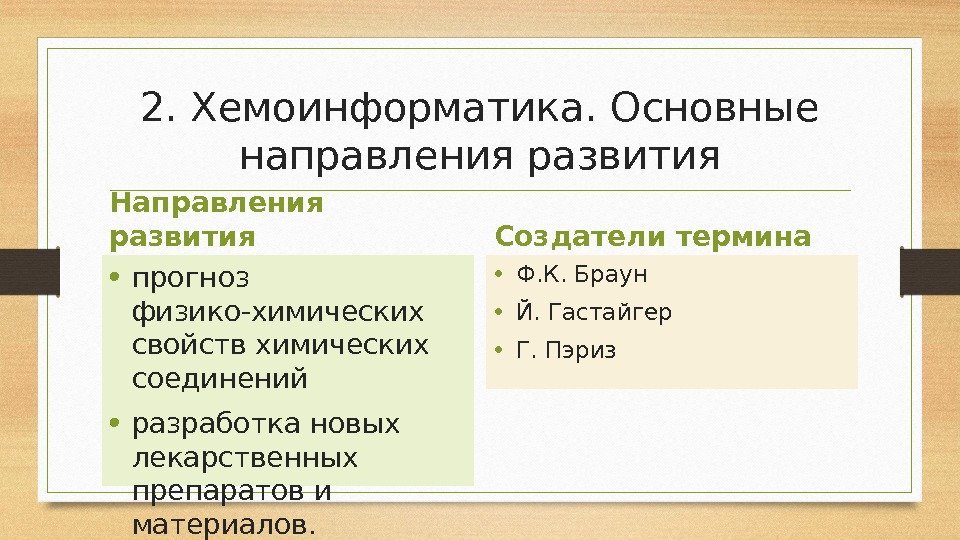 2. Хемоинформатика. Основные направления развития

Направления развития

• прогноз физико-химических свойств химических соединений
• разработка новых лекарственных препаратов и материалов.

Создатели термина

• Ф.К. Браун
• Й. Гастайгер
• Г. Пэриз